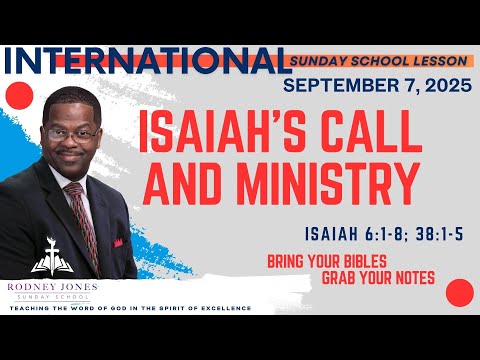 INTERNATIONAL SUNDAY SCHOOL LESSON

SEPTEMBER 7, 2025

ISAIAH'S CALL AND MINISTRY

ISAIAH 6:1-8; 38:1-5

BRING YOUR BIBLES
GRAB YOUR NOTES

RODNEY JONES
SUNDAY SCHOOL
TEACHING THE WORD OF GOD IN THE SPIRIT OF EXCELLENCE